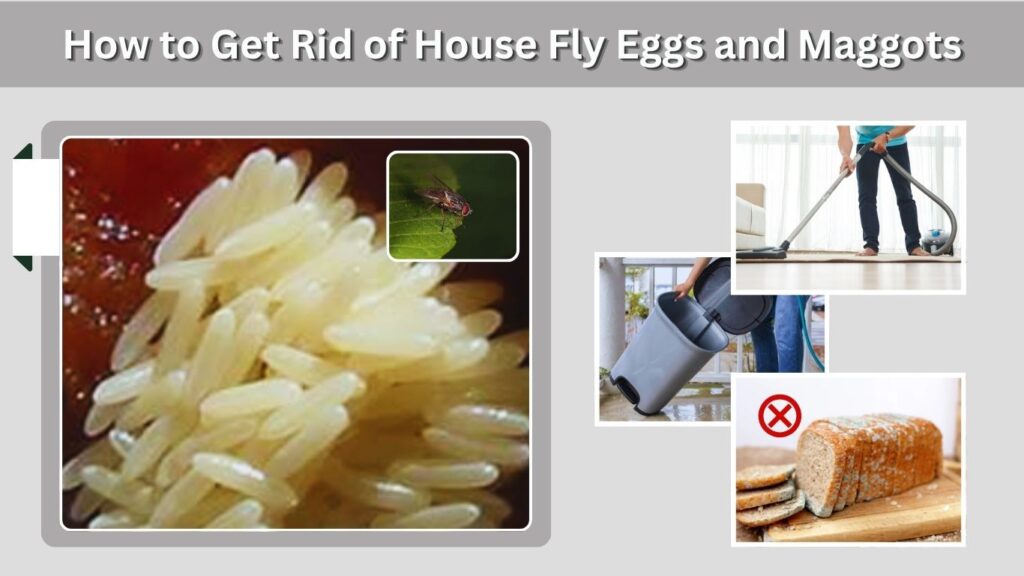 How to Get Rid of House Fly Eggs and Maggots